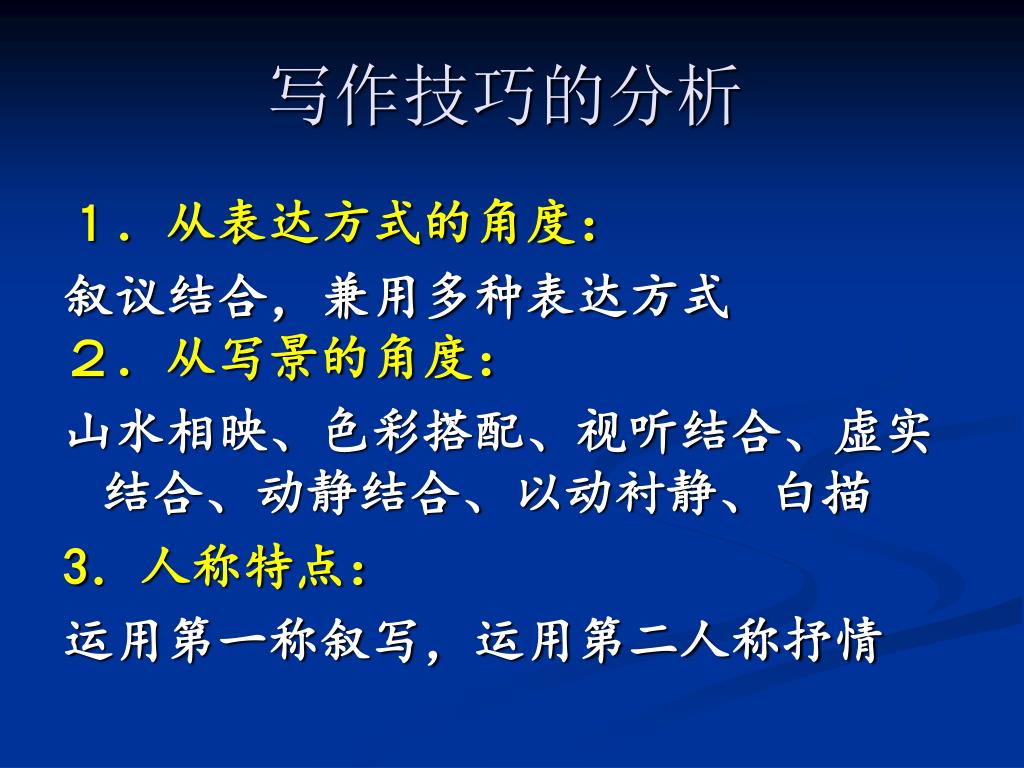 写作技巧的分析

１．从表达方式的角度：

叙议结合，兼用多种表达方式

２．从写景的角度：

山水相映、色彩搭配、视听结合、虚实结合、动静结合、以动衬静、白描

3．人称特点：

运用第一称叙写，运用第二人称抒情